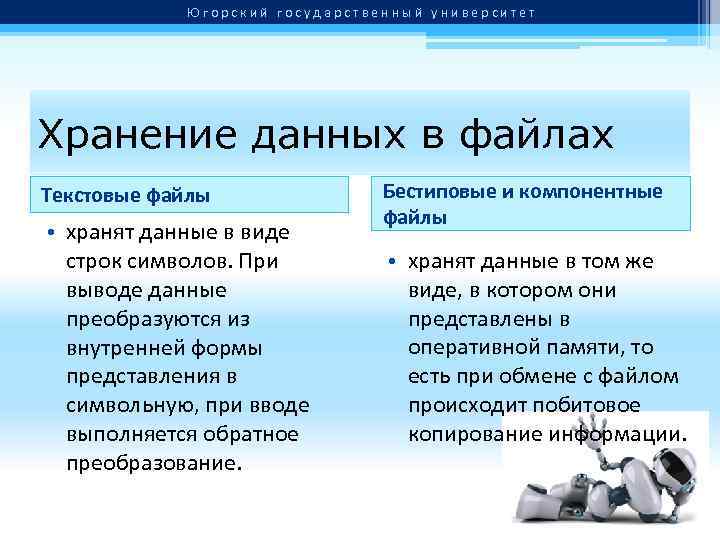 Югорский государственный университет

Хранение данных в файлах

Текстовые файлы

• хранят данные в виде строк символов. При выводе данные преобразуются из внутренней формы представления в символьную, при вводе выполняется обратное преобразование.

Бестиповые и компонентные файлы

• хранят данные в том же виде, в котором они представлены в оперативной памяти, то есть при обмене с файлом происходит побитовое копирование информации.